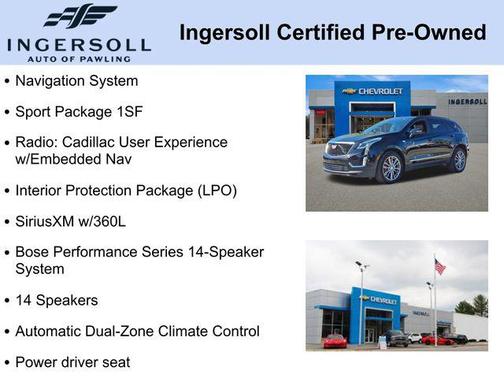 INGERSOLL
AUTO OF PAWLING

Ingersoll Certified Pre-Owned

• Navigation System

• Sport Package 1SF

• Radio: Cadillac User Experience w/Embedded Nav

• Interior Protection Package (LPO)

• SiriusXM w/360L

• Bose Performance Series 14-Speaker System

• 14 Speakers

• Automatic Dual-Zone Climate Control

• Power driver seat

CHEVROLET

INGERSOLL

CHEVROLET

INGERSOLL